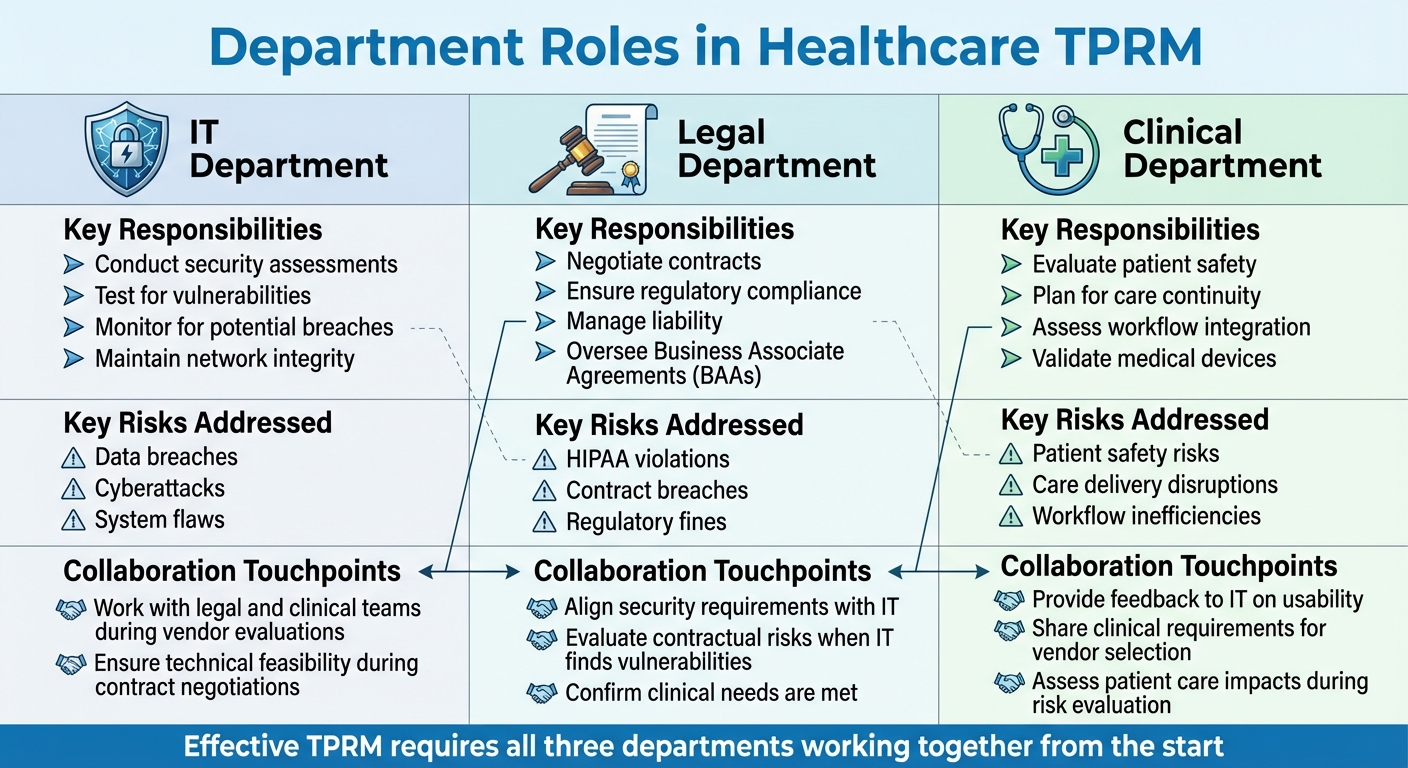 Department Roles in Healthcare TPRM

IT Department

Key Responsibilities
Conduct security assessments
Test for vulnerabilities
Monitor for potential breaches
Maintain network integrity

Key Risks Addressed
Data breaches
Cyberattacks
System flaws

Collaboration Touchpoints
Work with legal and clinical teams during vendor evaluations
Ensure technical feasibility during contract negotiations

Legal Department

Key Responsibilities
Negotiate contracts
Ensure regulatory compliance
Manage liability
Oversee Business Associate Agreements (BAAs)

Key Risks Addressed
HIPAA violations
Contract breaches
Regulatory fines

Collaboration Touchpoints
Align security requirements with IT
Evaluate contractual risks when IT finds vulnerabilities
Confirm clinical needs are met

Clinical Department

Key Responsibilities
Evaluate patient safety
Plan for care continuity
Assess workflow integration
Validate medical devices

Key Risks Addressed
Patient safety risks
Care delivery disruptions
Workflow inefficiencies

Collaboration Touchpoints
Provide feedback to IT on usability
Share clinical requirements for vendor selection
Assess patient care impacts during risk evaluation

Effective TPRM requires all three departments working together from the start